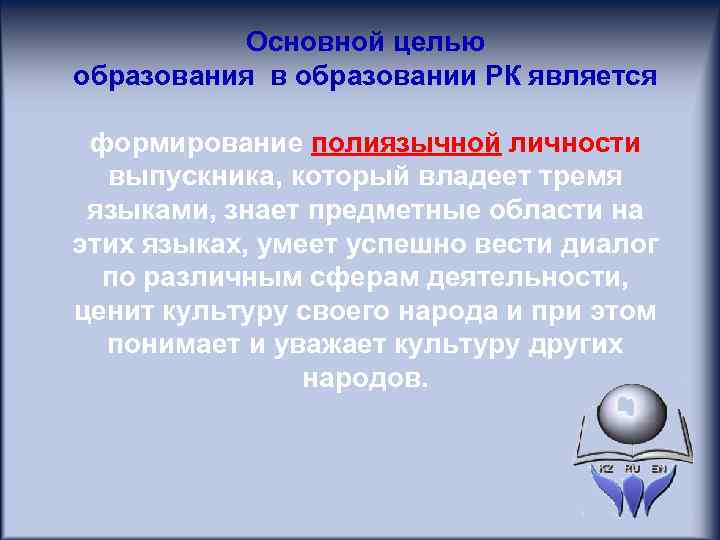 Основной целью образования в образовании РК является

формирование полиязычной личности выпускника, который владеет тремя языками, знает предметные области на этих языках, умеет успешно вести диалог по различным сферам деятельности, ценит культуру своего народа и при этом понимает и уважает культуру других народов.

KZ RU EN